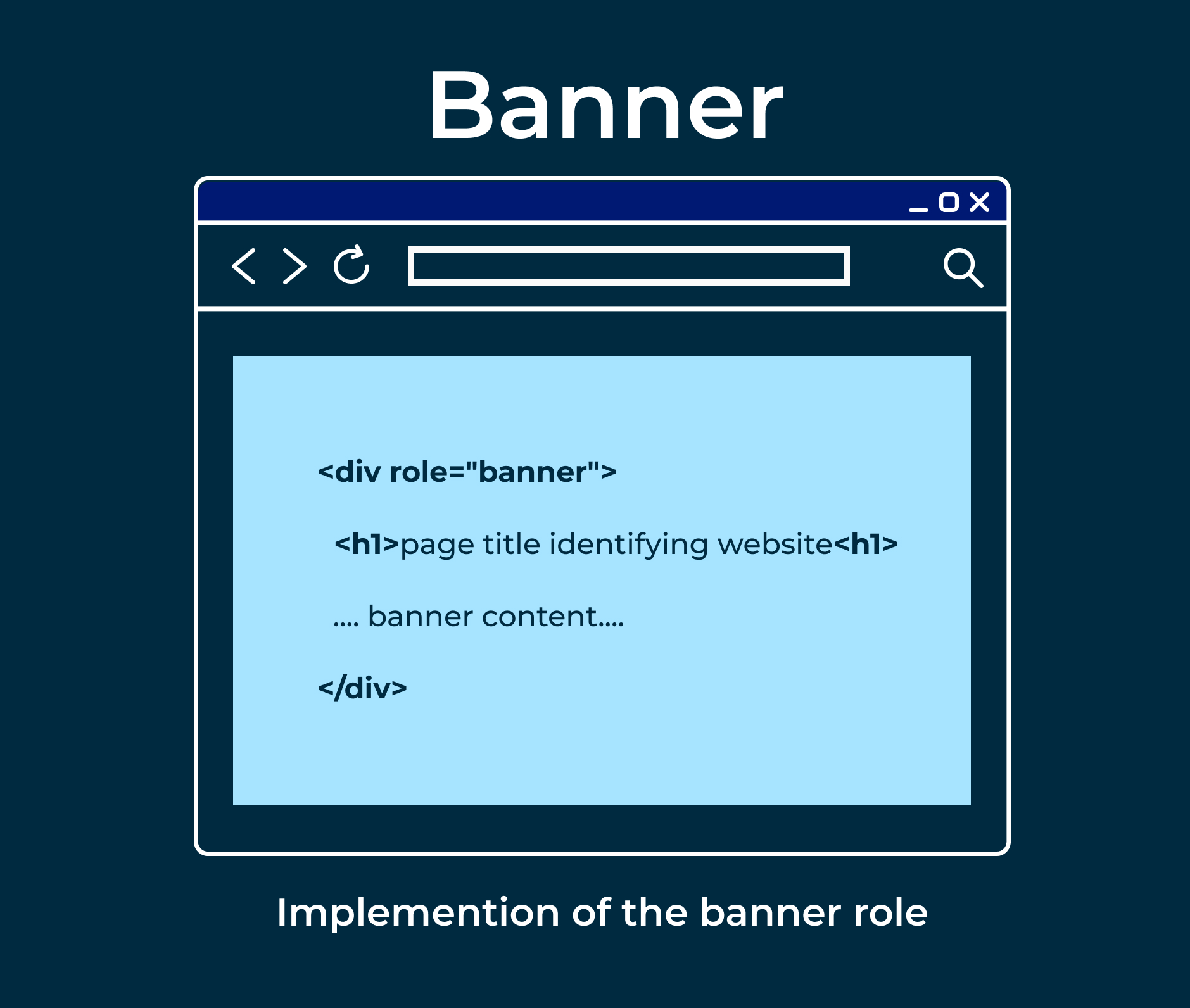 Banner

<div role="banner">

<h1>page title identifying website<h1>

.... banner content....

</div>

Implemention of the banner role